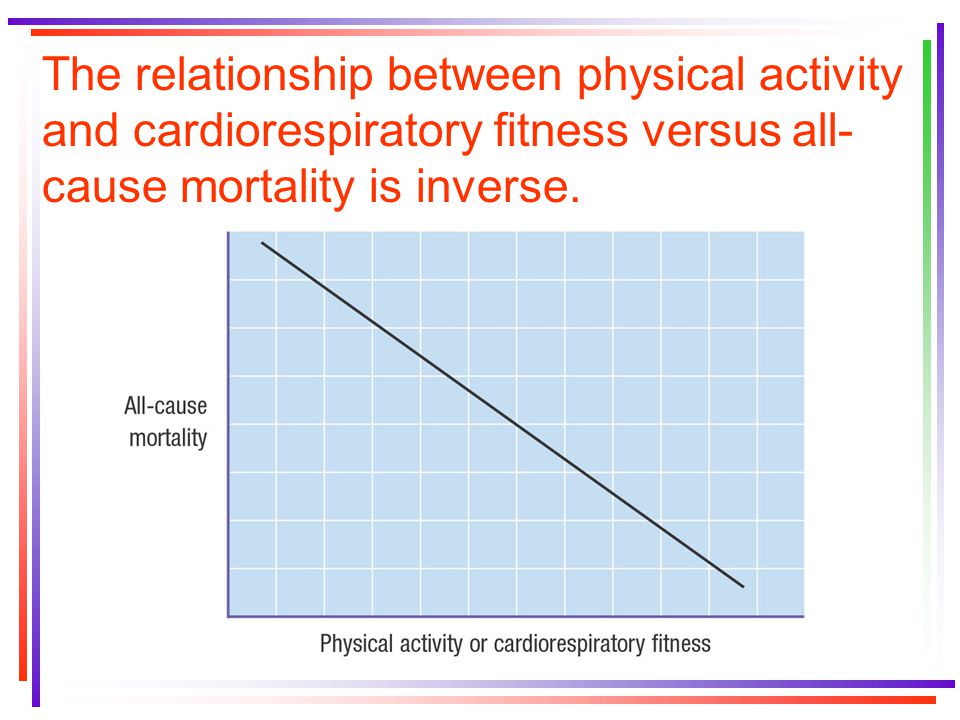 The relationship between physical activity and cardiorespiratory fitness versus all-cause mortality is inverse.

All-cause mortality

Physical activity or cardiorespiratory fitness